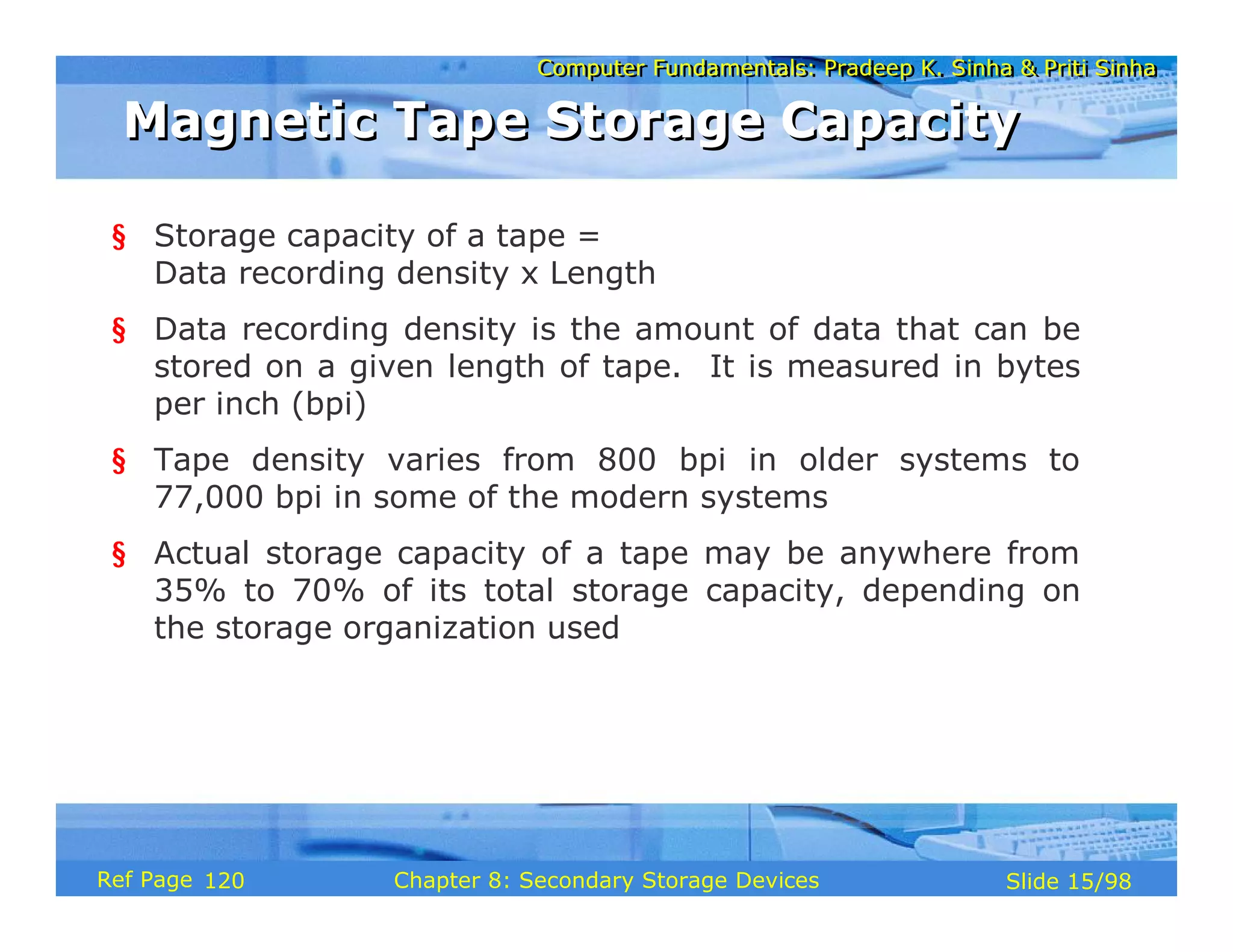 Computer Fundamentals: Pradeep K. Sinha & Priti Sinha

Magnetic Tape Storage Capacity

§ Storage capacity of a tape = Data recording density x Length

§ Data recording density is the amount of data that can be stored on a given length of tape. It is measured in bytes per inch (bpi)

§ Tape density varies from 800 bpi in older systems to 77,000 bpi in some of the modern systems

§ Actual storage capacity of a tape may be anywhere from 35% to 70% of its total storage capacity, depending on the storage organization used

Ref Page 120

Chapter 8: Secondary Storage Devices

Slide 15/98